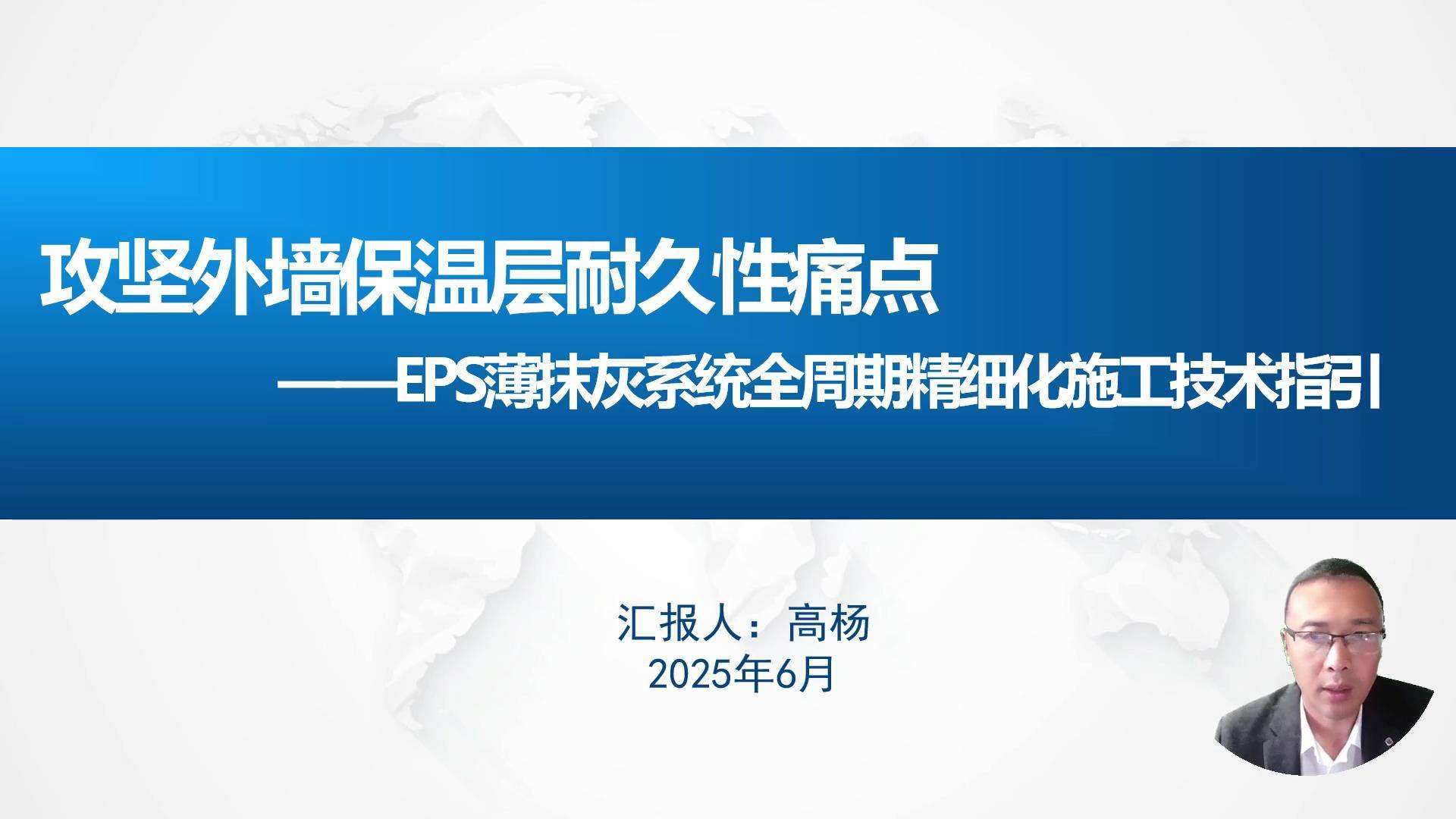 攻坚外墙保温层耐久性痛点

——EPS薄抹灰系统全周期精细化施工技术指引

汇报人：高杨
2025年6月